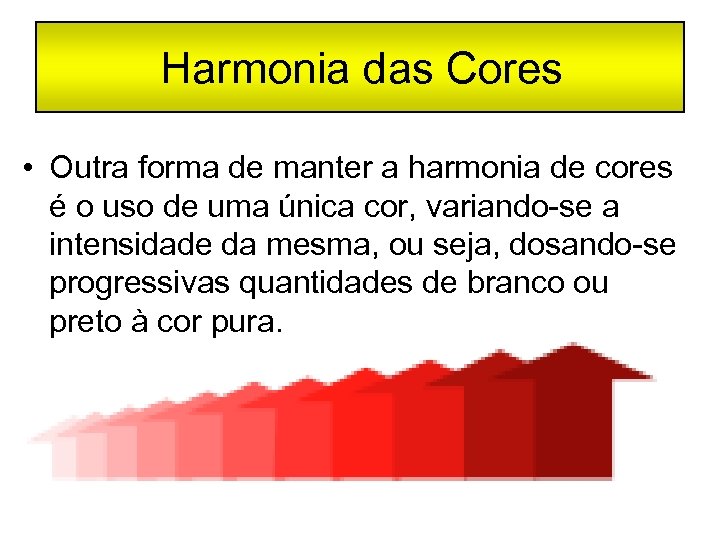 Harmonia das Cores

• Outra forma de manter a harmonia de cores é o uso de uma única cor, variando-se a intensidade da mesma, ou seja, dosando-se progressivas quantidades de branco ou preto à cor pura.